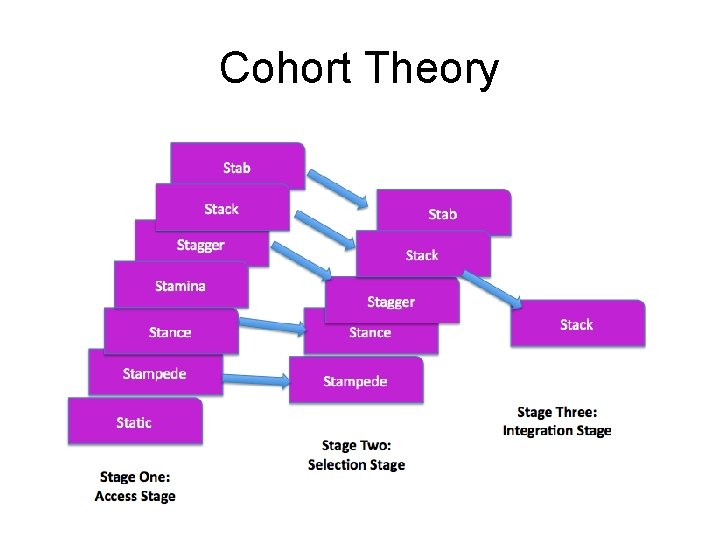 Cohort Theory

Stab
Stack
Stagger
Stamina
Stance
Stampede
Static

Stage One:
Access Stage

Stab
Stack
Stagger
Stance
Stampede

Stage Two:
Selection Stage

Stack

Stage Three:
Integration Stage